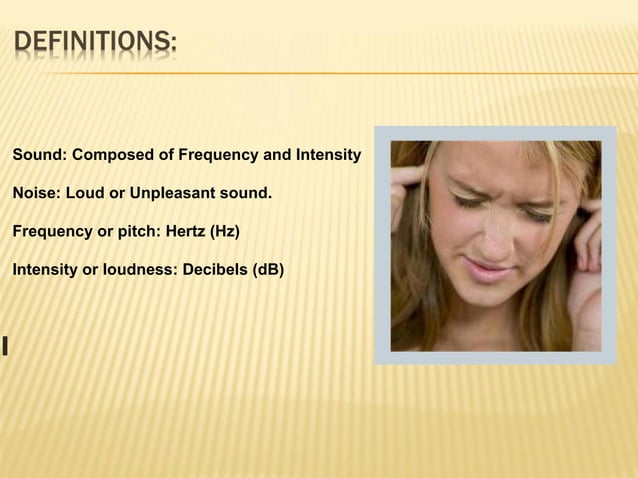 DEFINITIONS:

Sound: Composed of Frequency and Intensity

Noise: Loud or Unpleasant sound.

Frequency or pitch: Hertz (Hz)

Intensity or loudness: Decibels (dB)